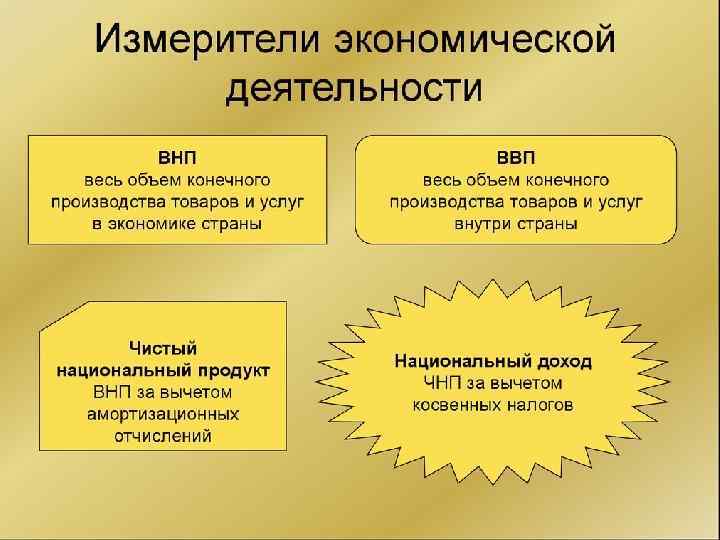 Измерители экономической деятельности

ВНП
весь объем конечного производства товаров и услуг в экономике страны

ВВП
весь объем конечного производства товаров и услуг внутри страны

Чистый национальный продукт
ВНП за вычетом амортизационных отчислений

Национальный доход
ЧНП за вычетом косвенных налогов